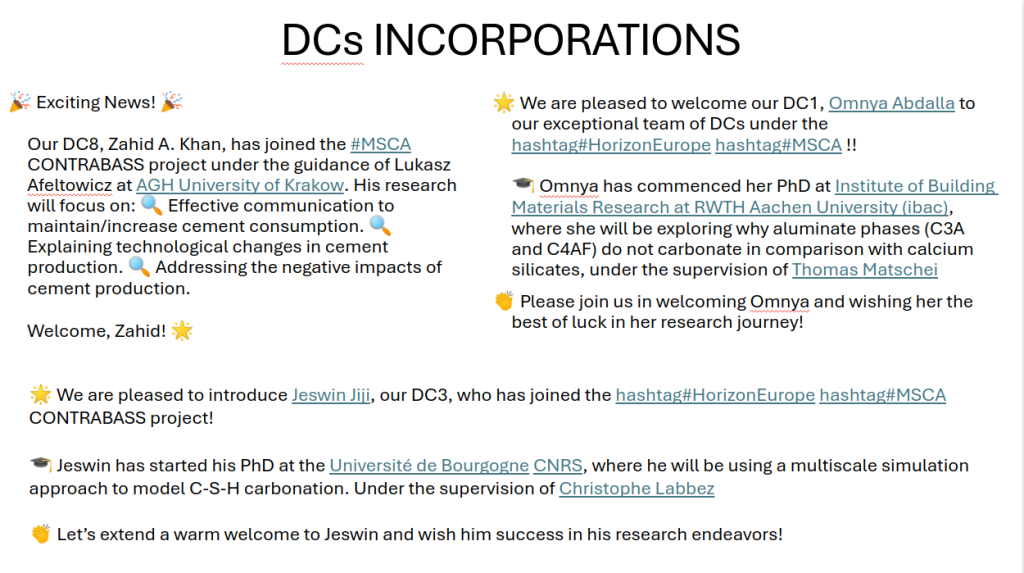 DCs INCORPORATIONS

🎉 Exciting News! 🎉

Our DC8, Zahid A. Khan, has joined the #MSCA CONTRABASS project under the guidance of Lukasz Afeltowicz at AGH University of Krakow. His research will focus on: 🔍 Effective communication to maintain/increase cement consumption. 🔍 Explaining technological changes in cement production. 🔍 Addressing the negative impacts of cement production.

Welcome, Zahid! 🌟

🌟 We are pleased to welcome our DC1, Omnya Abdalla to our exceptional team of DCs under the hashtag#HorizonEurope hashtag#MSCA !!

🎓 Omnya has commenced her PhD at Institute of Building Materials Research at RWTH Aachen University (ibac), where she will be exploring why aluminate phases (C3A and C4AF) do not carbonate in comparison with calcium silicates, under the supervision of Thomas Matschei

👏 Please join us in welcoming Omnya and wishing her the best of luck in her research journey!

🌟 We are pleased to introduce Jeswin Jiji, our DC3, who has joined the hashtag#HorizonEurope hashtag#MSCA CONTRABASS project!

🎓 Jeswin has started his PhD at the Université de Bourgogne CNRS, where he will be using a multiscale simulation approach to model C-S-H carbonation. Under the supervision of Christophe Labbez

👏 Let's extend a warm welcome to Jeswin and wish him success in his research endeavors!